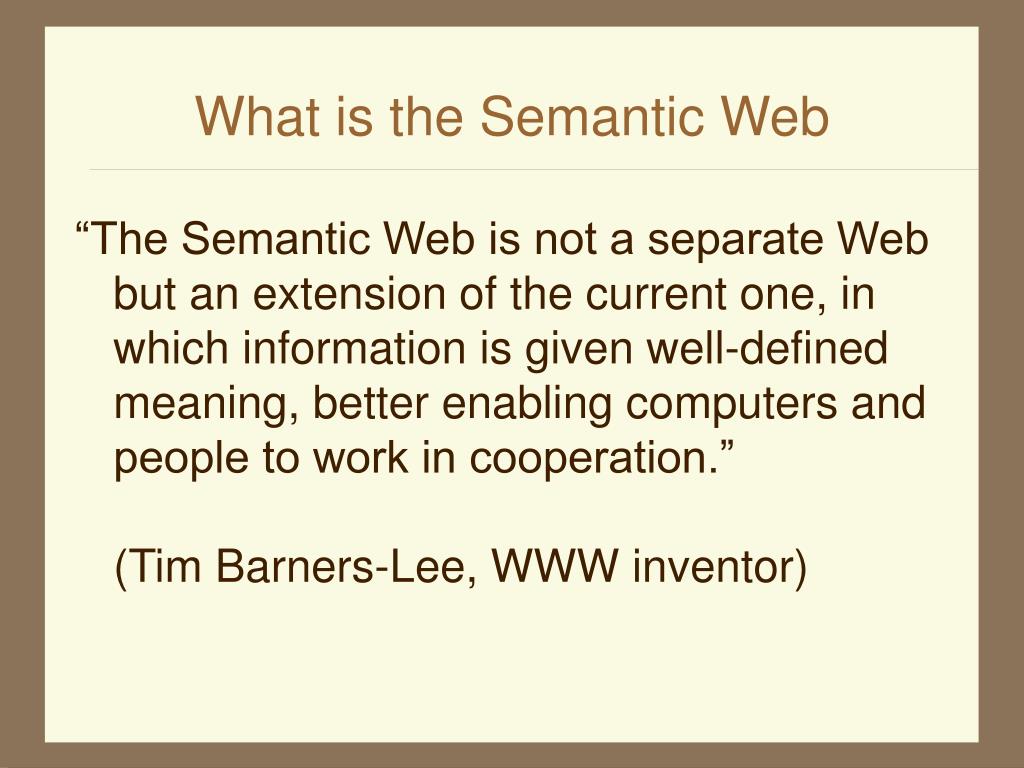 What is the Semantic Web

“The Semantic Web is not a separate Web but an extension of the current one, in which information is given well-defined meaning, better enabling computers and people to work in cooperation.”

(Tim Barners-Lee, WWW inventor)